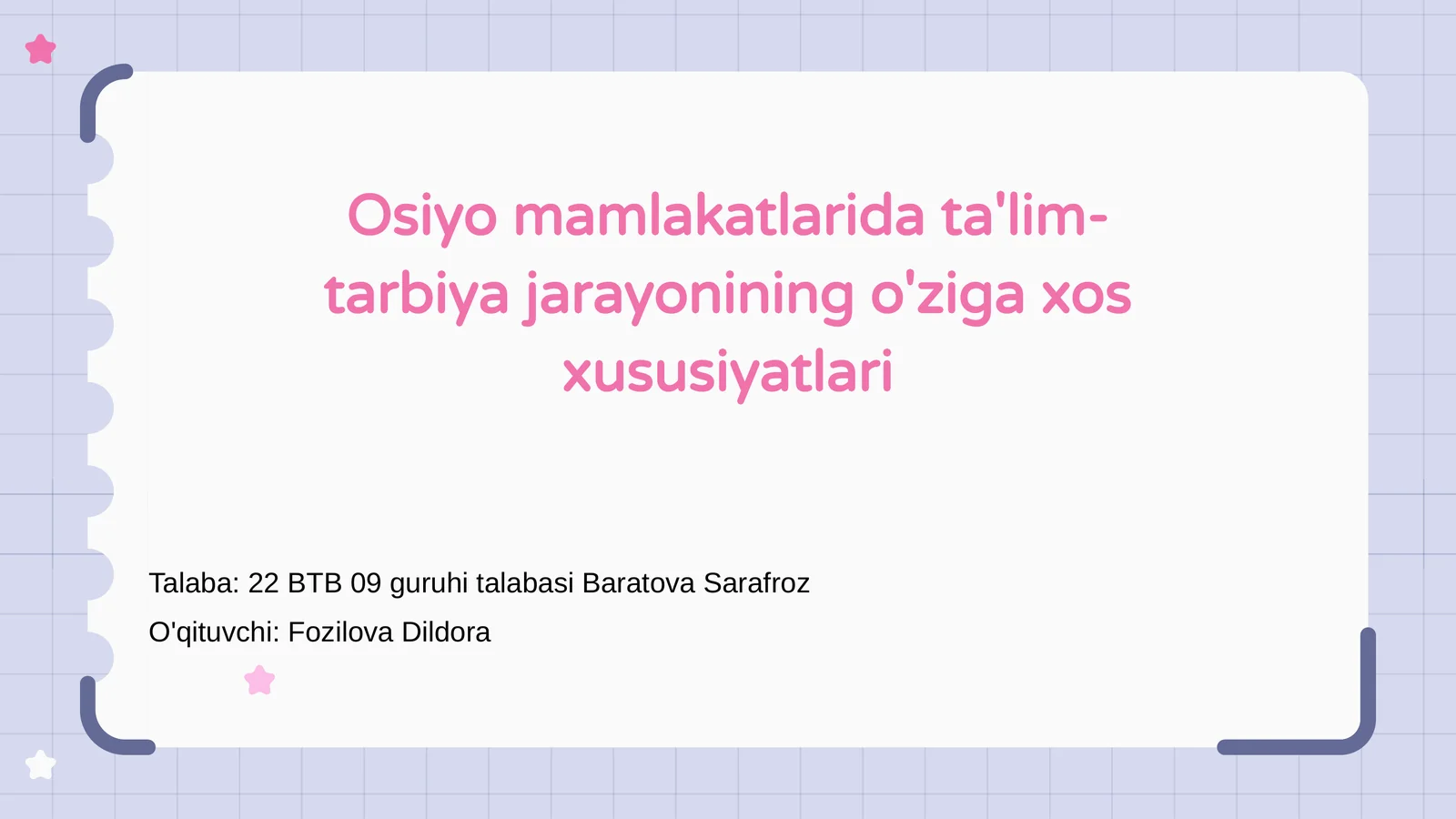 Osiyo mamlakatlarida ta'lim-tarbiya jarayonining o'ziga xos xususiyatlari

Talaba: 22 BTB 09 guruhi talabasi Baratova Sarafroz

O'qituvchi: Fozilova Dildora